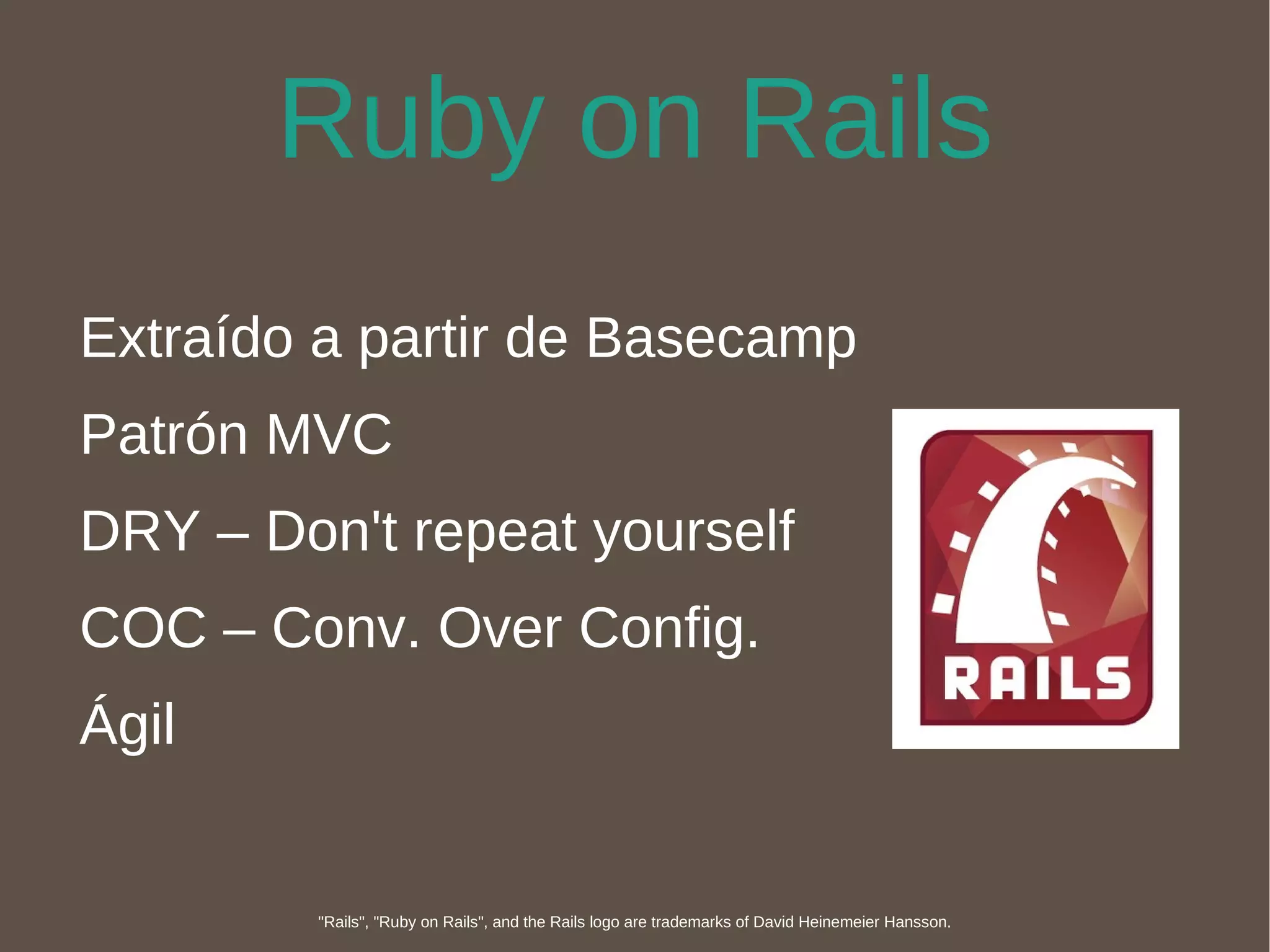 Ruby on Rails

Extraído a partir de Basecamp

Patrón MVC

DRY – Don't repeat yourself

COC – Conv. Over Config.

Ágil

RAILS

"Rails", "Ruby on Rails", and the Rails logo are trademarks of David Heinemeier Hansson.